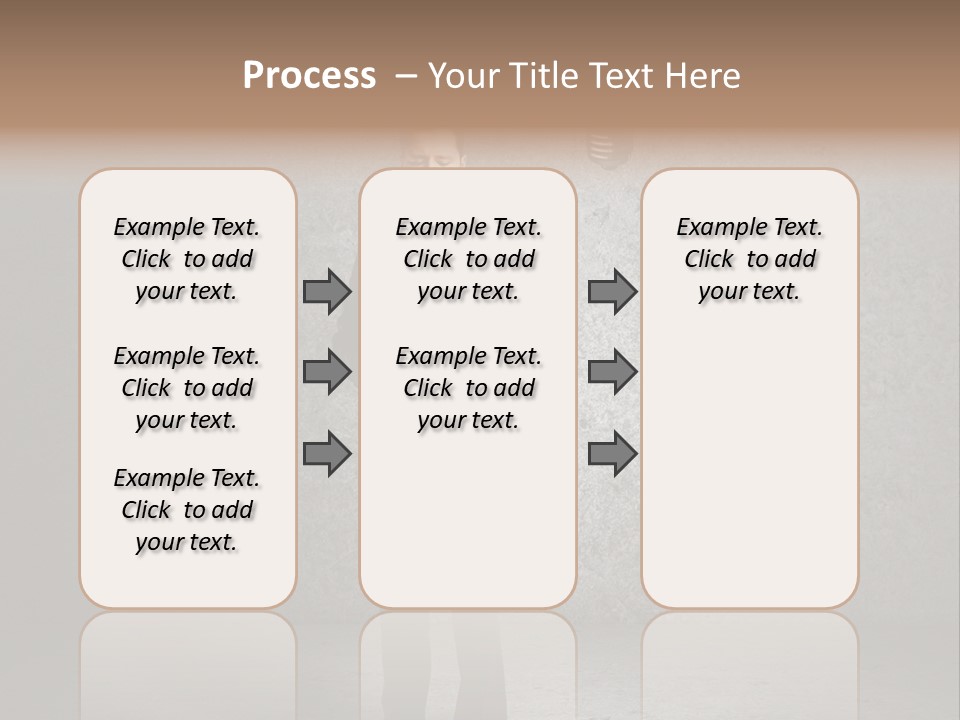 Process – Your Title Text Here

Example Text. Click to add your text.

Example Text. Click to add your text.

Example Text. Click to add your text.

Example Text. Click to add your text.

Example Text. Click to add your text.

Example Text. Click to add your text.